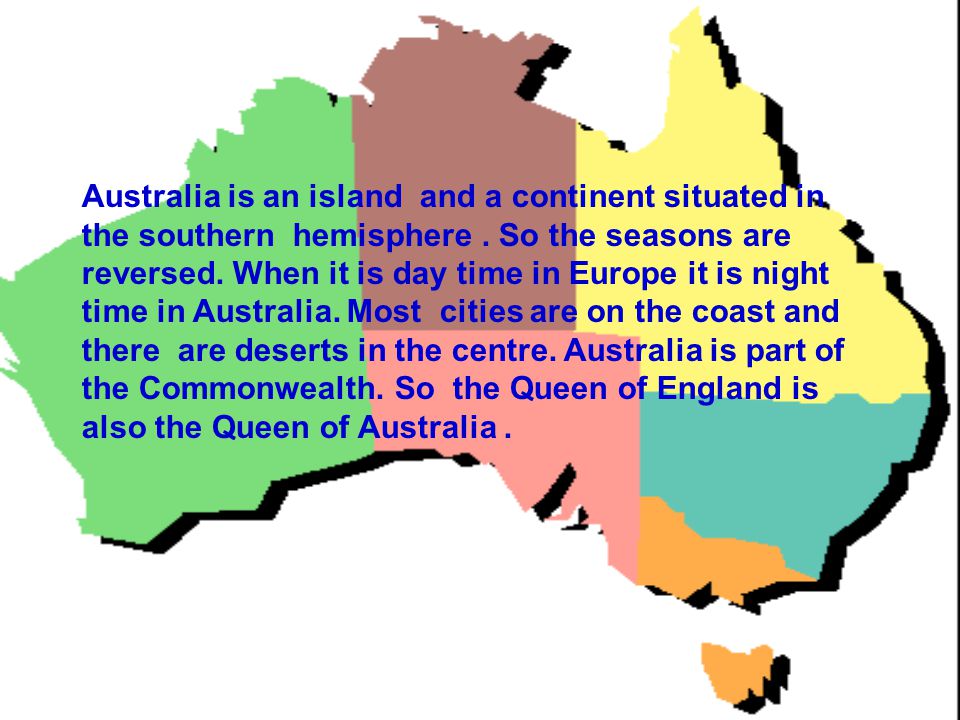 Australia is an island and a continent situated in the southern hemisphere . So the seasons are reversed. When it is day time in Europe it is night time in Australia. Most cities are on the coast and there are deserts in the centre. Australia is part of the Commonwealth. So the Queen of England is also the Queen of Australia .